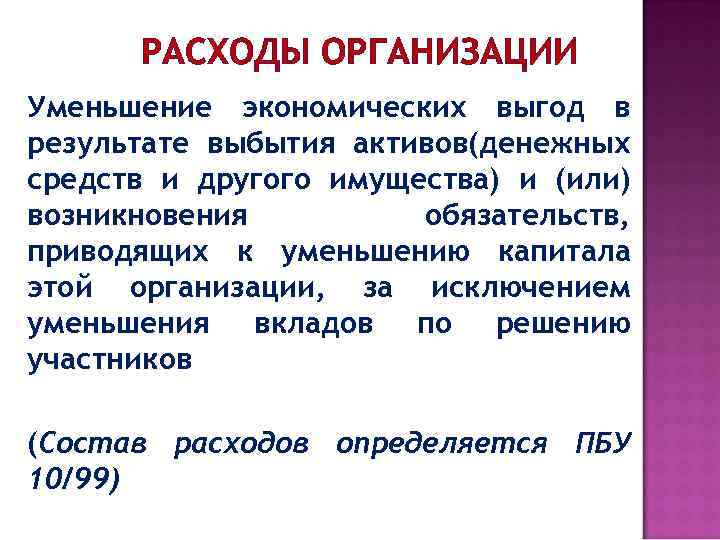 РАСХОДЫ ОРГАНИЗАЦИИ

Уменьшение экономических выгод в результате выбытия активов(денежных средств и другого имущества) и (или) возникновения обязательств, приводящих к уменьшению капитала этой организации, за исключением уменьшения вкладов по решению участников

(Состав расходов определяется ПБУ 10/99)